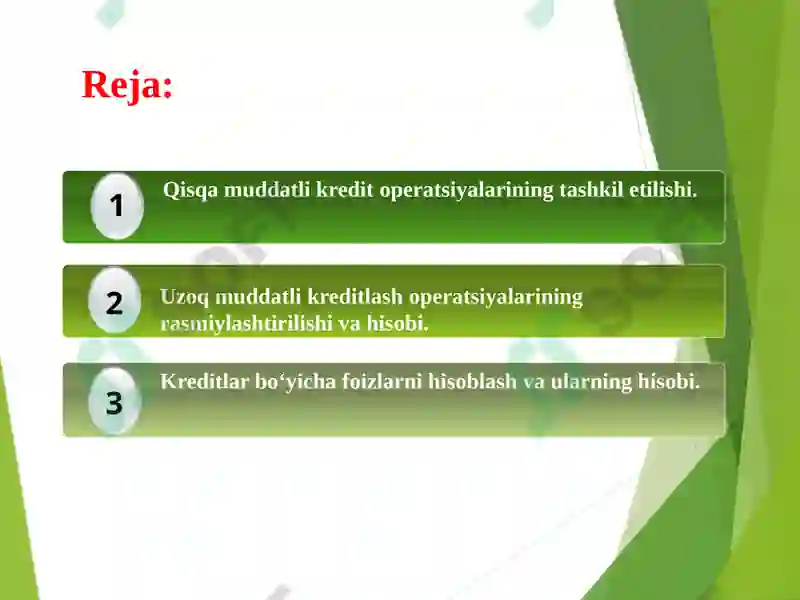 Reja:

1 Qisqa muddatli kredit operatsiyalarining tashkil etilishi.

2 Uzoq muddatli kreditlash operatsiyalarining rasmiylashtirilishi va hisobi.

3 Kreditlar bo‘yicha foizlarni hisoblash va ularning hisobi.